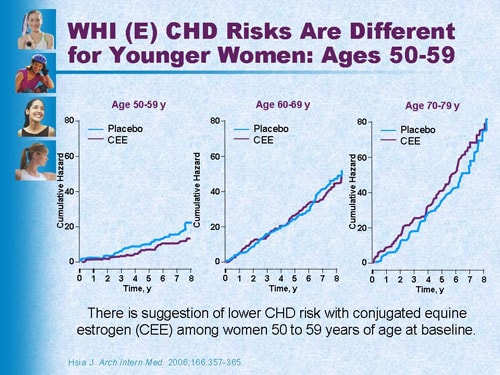 WHI (E) CHD Risks Are Different for Younger Women: Ages 50-59

Age 50-59 y

Placebo
CEE

Cumulative Hazard

80
60
40
20
0

0 1 2 3 4 5 6 7 8
Time, y

Age 60-69 y

Placebo
CEE

Cumulative Hazard

80
60
40
20
0

0 1 2 3 4 5 6 7 8
Time, y

Age 70-79 y

Placebo
CEE

Cumulative Hazard

80
60
40
20
0

0 1 2 3 4 5 6 7 8
Time, y

There is suggestion of lower CHD risk with conjugated equine estrogen (CEE) among women 50 to 59 years of age at baseline.

Hsia J. Arch Intern Med. 2006;166:357-365.